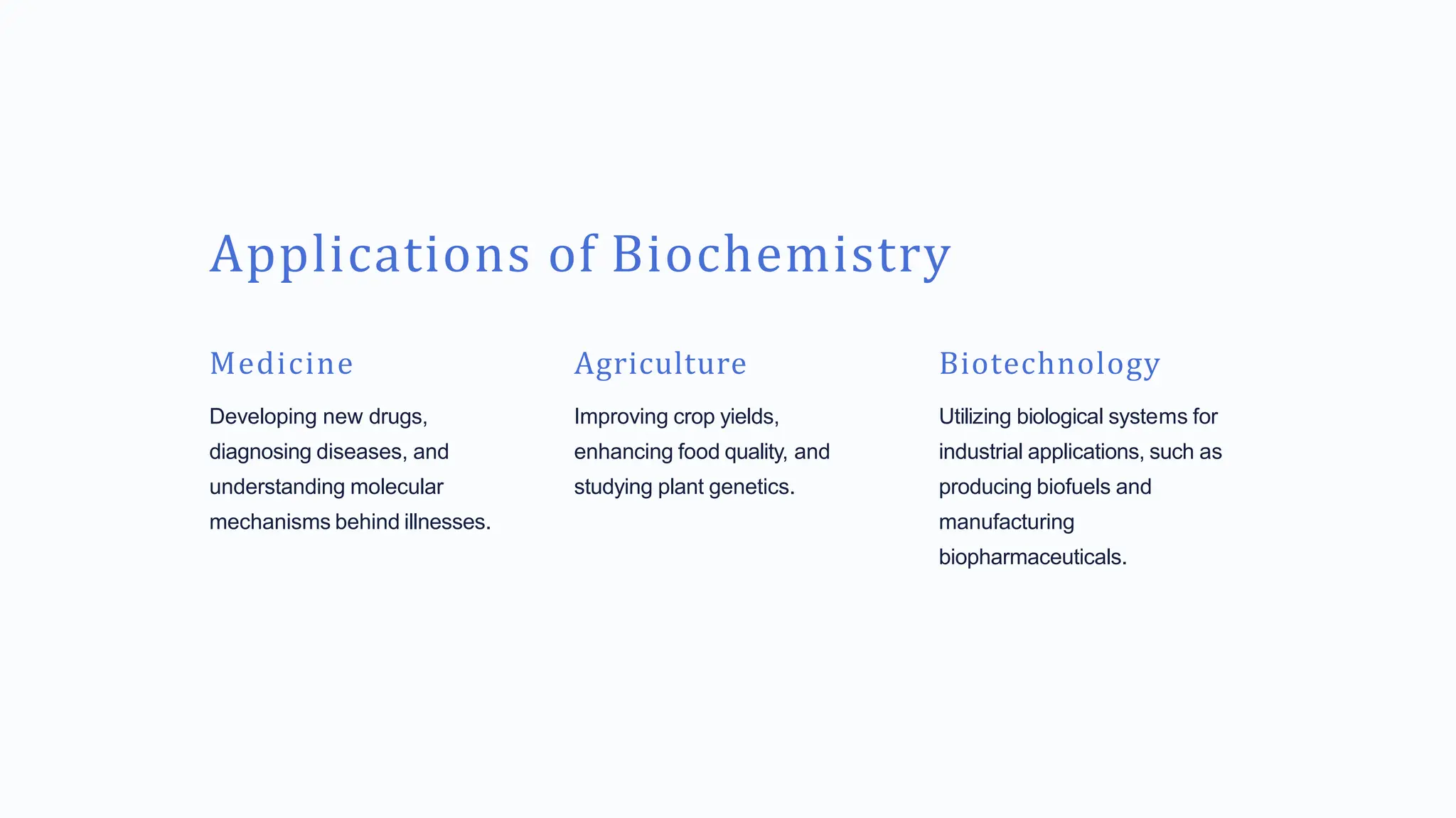 Applications of Biochemistry

Medicine

Developing new drugs, diagnosing diseases, and understanding molecular mechanisms behind illnesses.

Agriculture

Improving crop yields, enhancing food quality, and studying plant genetics.

Biotechnology

Utilizing biological systems for industrial applications, such as producing biofuels and manufacturing biopharmaceuticals.